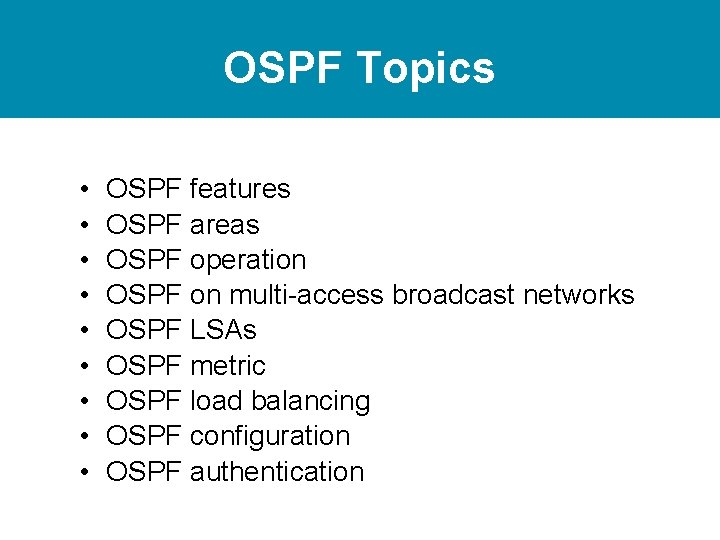 OSPF Topics

• OSPF features
• OSPF areas
• OSPF operation
• OSPF on multi-access broadcast networks
• OSPF LSAs
• OSPF metric
• OSPF load balancing
• OSPF configuration
• OSPF authentication